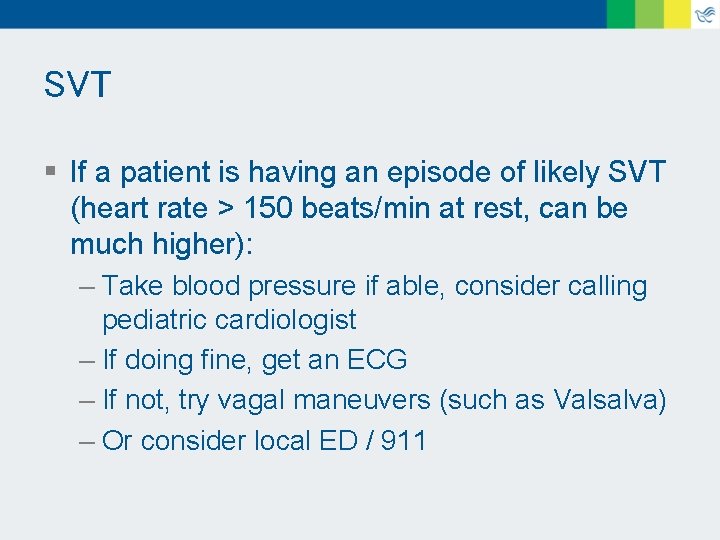 SVT

▪ If a patient is having an episode of likely SVT (heart rate > 150 beats/min at rest, can be much higher):

– Take blood pressure if able, consider calling pediatric cardiologist

– If doing fine, get an ECG

– If not, try vagal maneuvers (such as Valsalva)

– Or consider local ED / 911